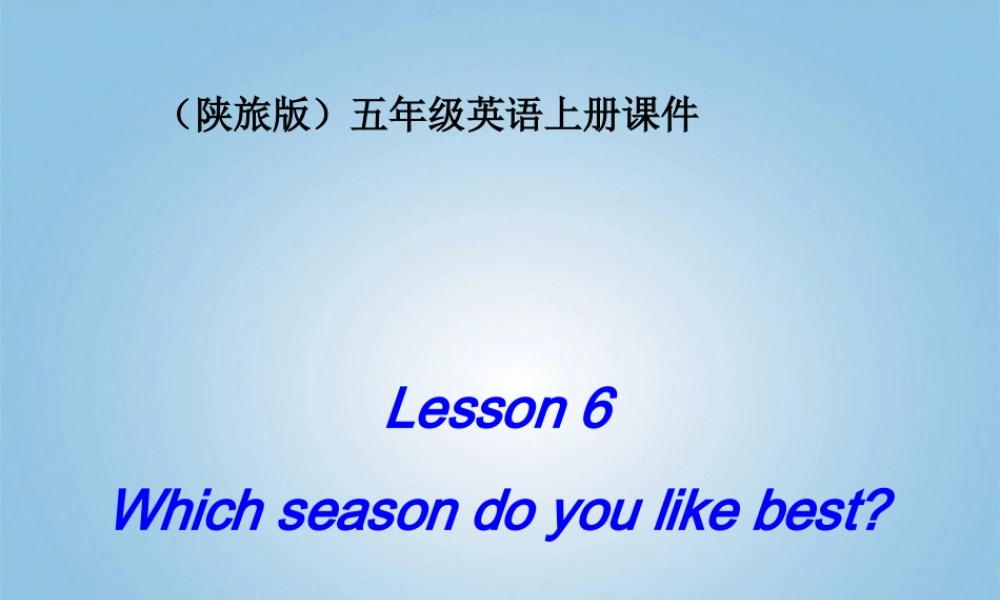 （陕旅版）五年级英语上册课件

Lesson 6

Which season do you like best?